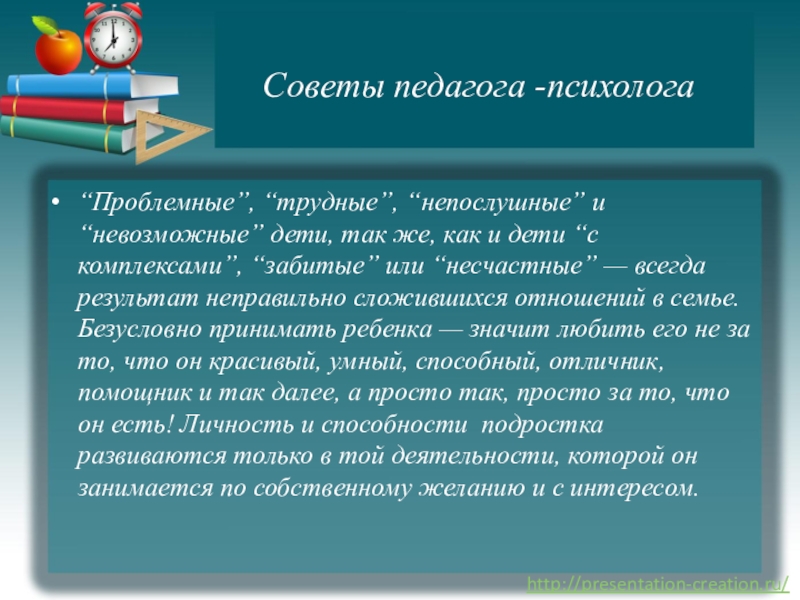 Советы педагога -психолога

• “Проблемные”, “трудные”, “непослушные” и “невозможные” дети, так же, как и дети “с комплексами”, “забитые” или “несчастные” — всегда результат неправильно сложившихся отношений в семье. Безусловно принимать ребенка — значит любить его не за то, что он красивый, умный, способный, отличник, помощник и так далее, а просто так, просто за то, что он есть! Личность и способности подростка развиваются только в той деятельности, которой он занимается по собственному желанию и с интересом.

http://presentation-creation.ru/